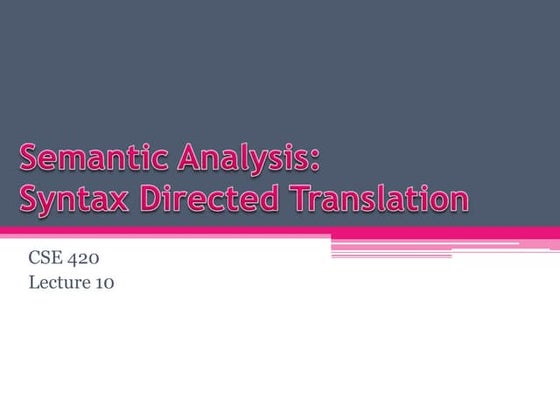 Semantic Analysis:
Syntax Directed Translation

CSE 420
Lecture 10